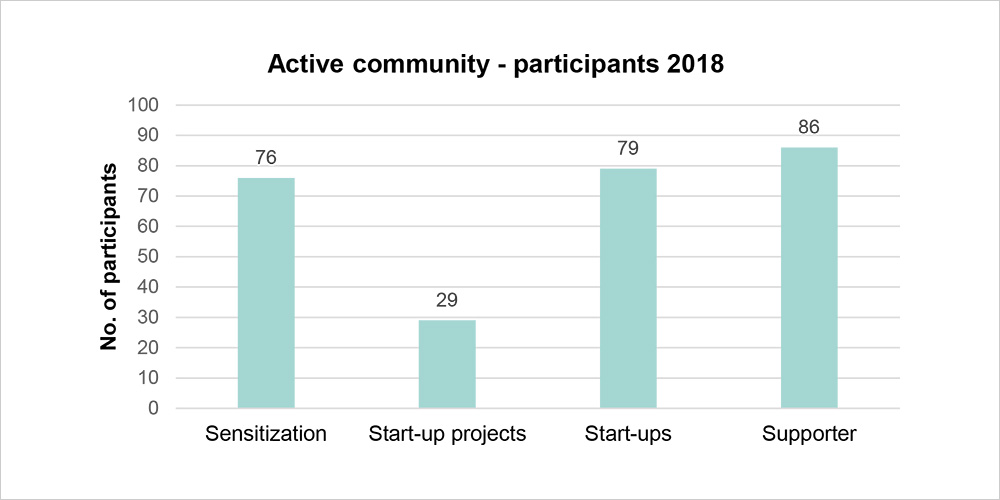 Active community - participants 2018

No. of participants

100
90
80
70
60
50
40
30
20
10
0

76
29
79
86

Sensitization
Start-up projects
Start-ups
Supporter